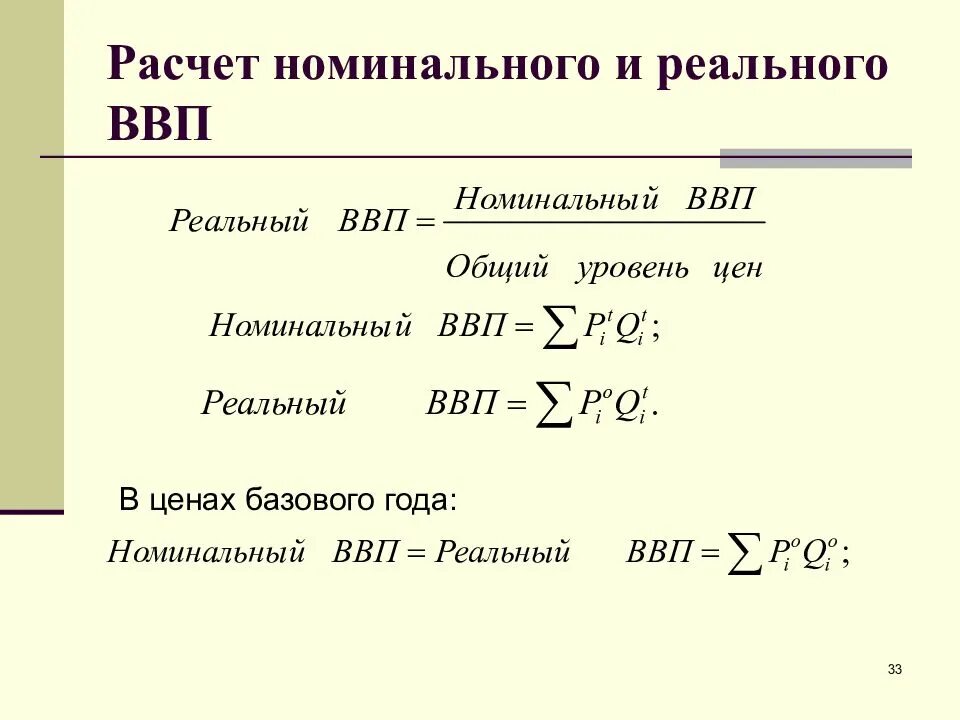 Расчет номинального и реального ВВП

$Реальный \quad ВВП = \frac{Номинальный \quad ВВП}{Общий \quad уровень \quad цен}$

$Номинальный \quad ВВП = \sum P_i^t Q_i^t;$

$Реальный \quad ВВП = \sum P_i^o Q_i^t.$

В ценах базового года:

$Номинальный \quad ВВП = Реальный \quad ВВП = \sum P_i^o Q_i^o;$

33